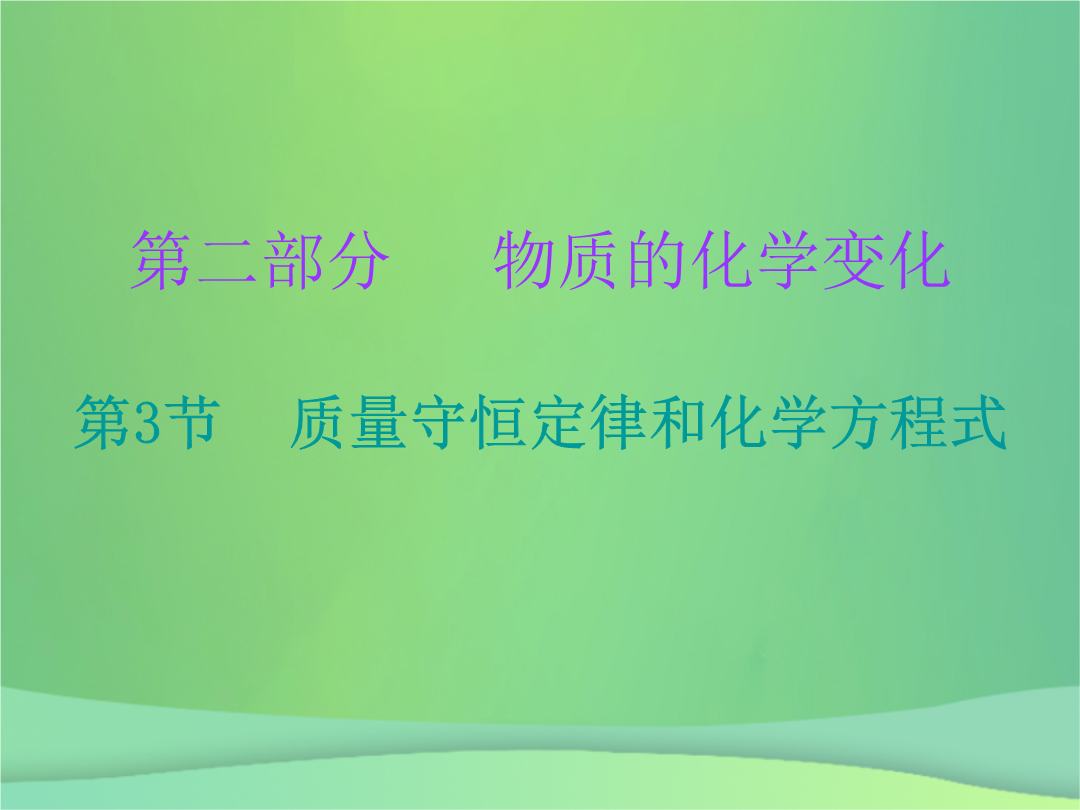 第二部分　物质的化学变化

第3节　质量守恒定律和化学方程式